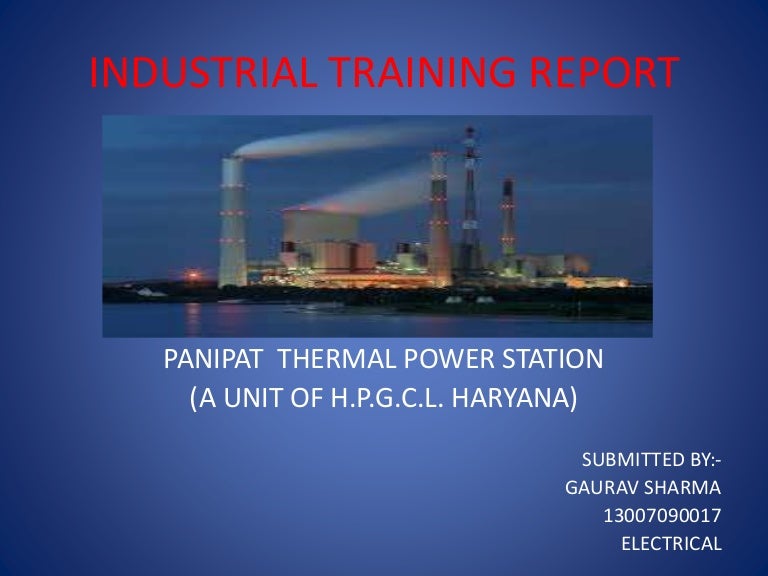 INDUSTRIAL TRAINING REPORT

PANIPAT THERMAL POWER STATION
(A UNIT OF H.P.G.C.L. HARYANA)

SUBMITTED BY:-
GAURAV SHARMA
13007090017
ELECTRICAL